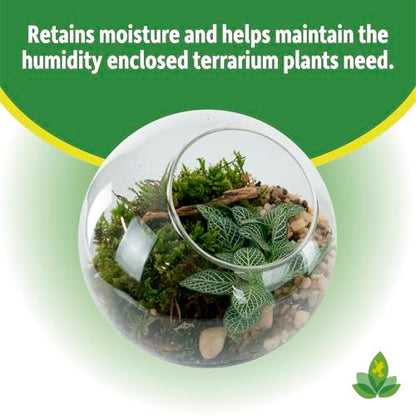 Retains moisture and helps maintain the humidity enclosed terrarium plants need.